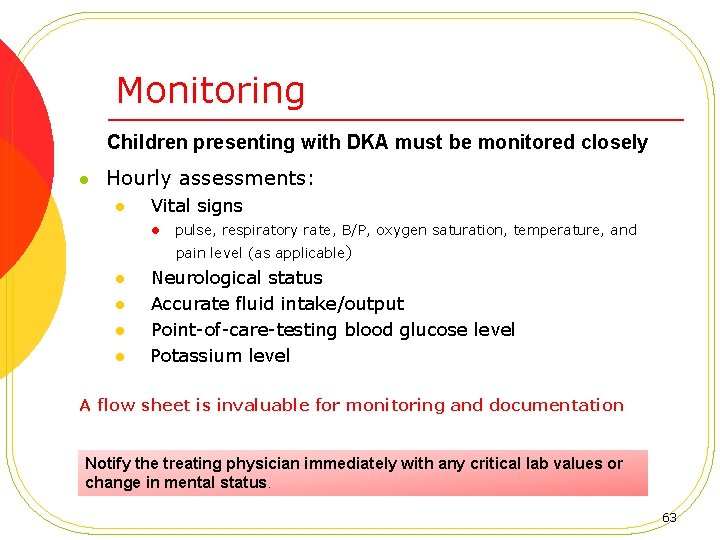 Monitoring

Children presenting with DKA must be monitored closely

- Hourly assessments:
  - Vital signs
    - pulse, respiratory rate, B/P, oxygen saturation, temperature, and pain level (as applicable)
  - Neurological status
  - Accurate fluid intake/output
  - Point-of-care-testing blood glucose level
  - Potassium level

A flow sheet is invaluable for monitoring and documentation

Notify the treating physician immediately with any critical lab values or change in mental status.

63